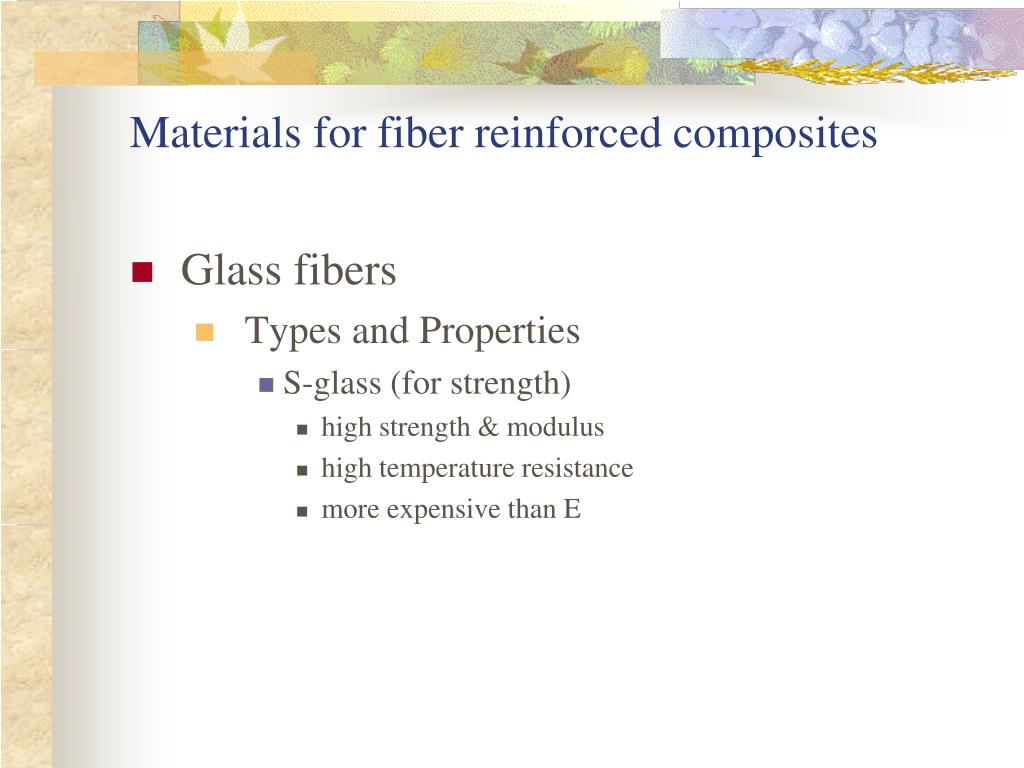 Materials for fiber reinforced composites

Glass fibers

Types and Properties

S-glass (for strength)

high strength & modulus

high temperature resistance

more expensive than E